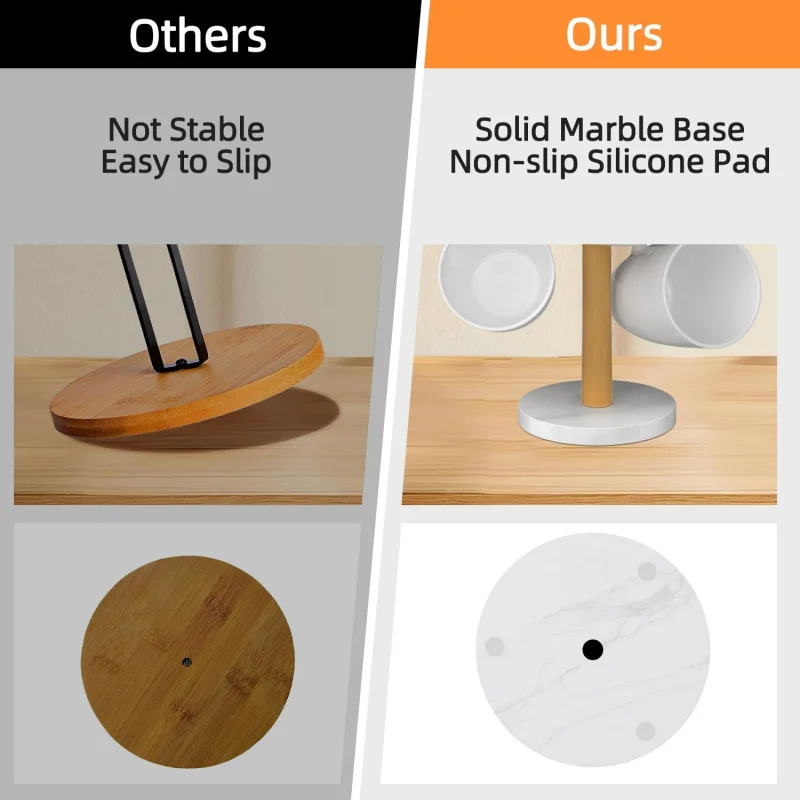 Others

Not Stable
Easy to Slip

Ours

Solid Marble Base
Non-slip Silicone Pad